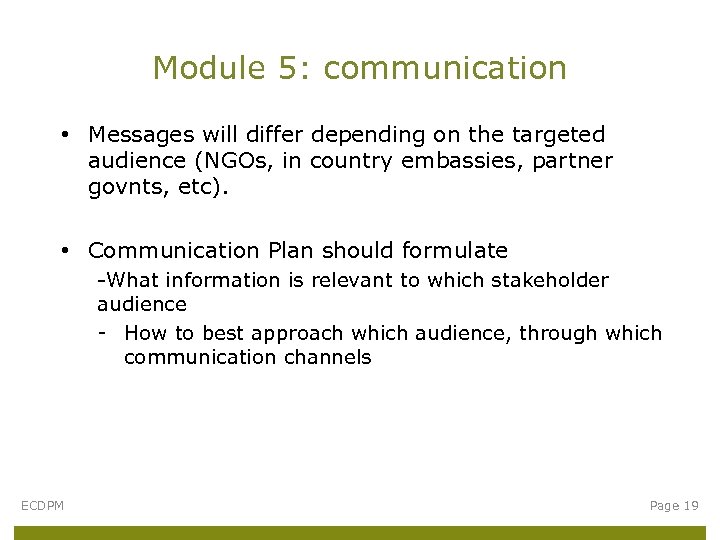 Module 5: communication

• Messages will differ depending on the targeted audience (NGOs, in country embassies, partner govnts, etc).

• Communication Plan should formulate
-What information is relevant to which stakeholder audience
- How to best approach which audience, through which communication channels

ECDPM

Page 19